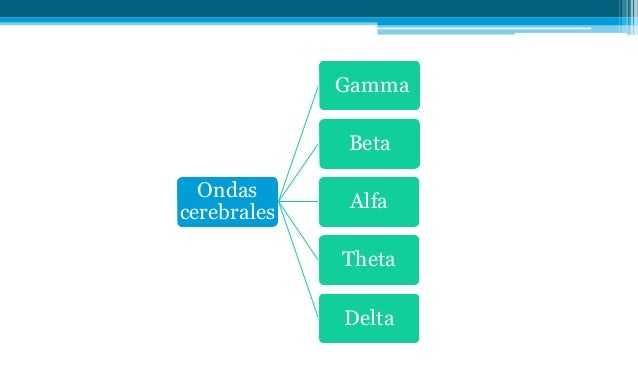 Ondas cerebrales

Gamma

Beta

Alfa

Theta

Delta